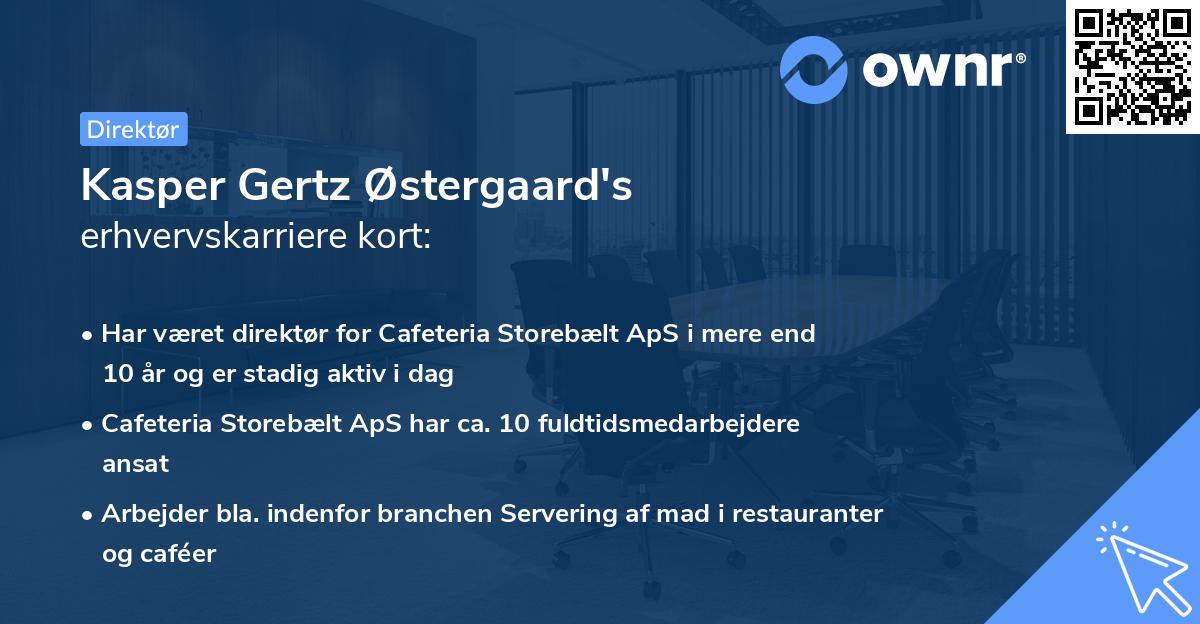 ownr®

Direktør

Kasper Gertz Østergaard's
erhvervskarriere kort:

• Har været direktør for Cafeteria Storebælt ApS i mere end 10 år og er stadig aktiv i dag
• Cafeteria Storebælt ApS har ca. 10 fuldtidsmedarbejdere ansat
• Arbejder bla. indenfor branchen Servering af mad i restauranter og caféer